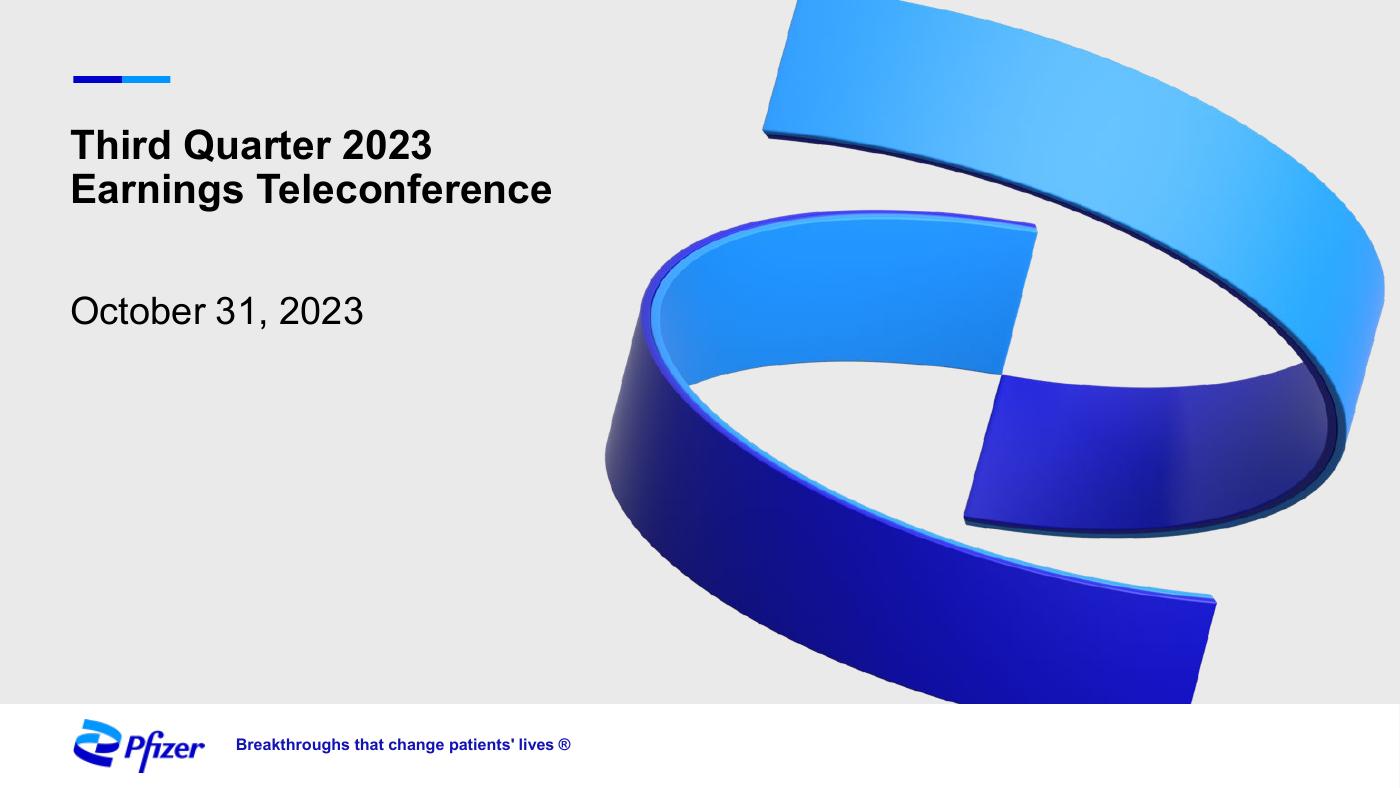 Third Quarter 2023
Earnings Teleconference

October 31, 2023

Pfizer

Breakthroughs that change patients' lives ®